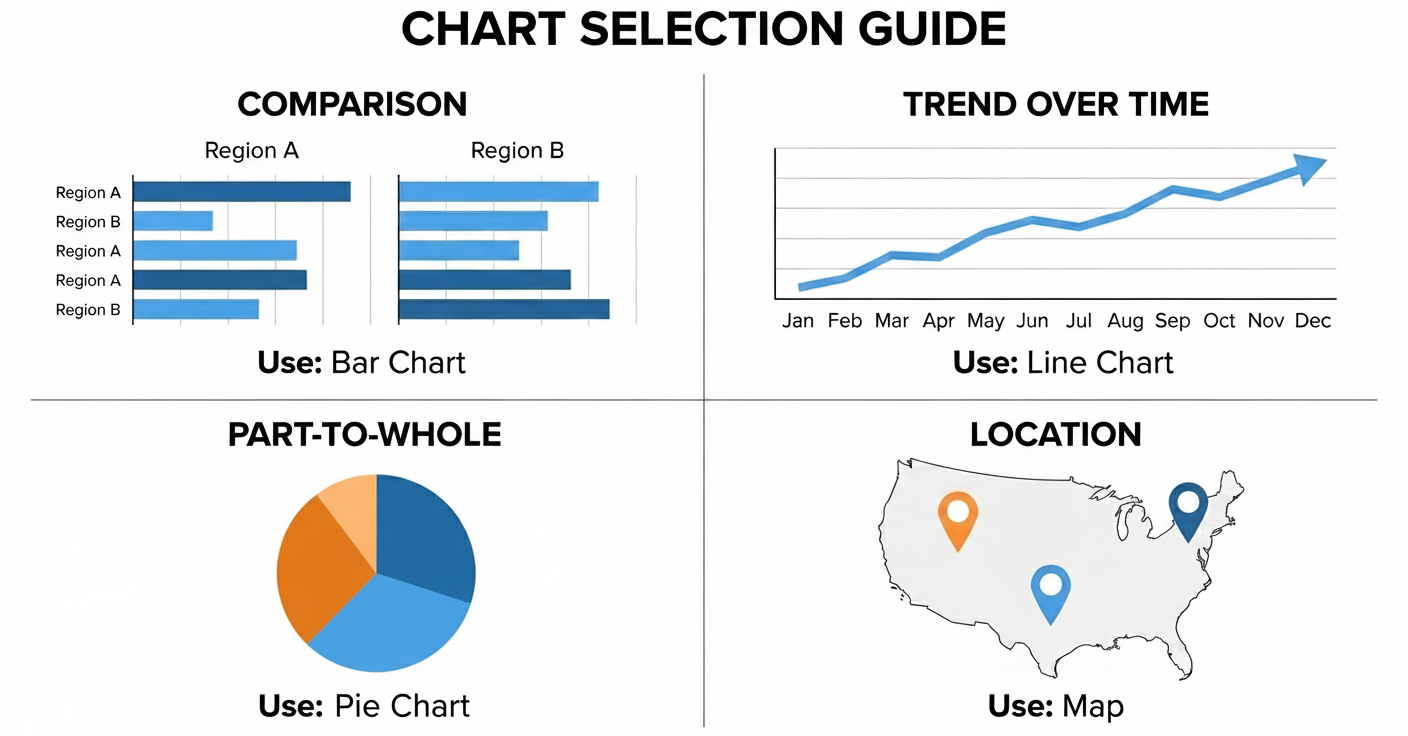 CHART SELECTION GUIDE

COMPARISON

Region A

Region B

Region A
Region B
Region A
Region A
Region B

Use: Bar Chart

TREND OVER TIME

Jan Feb Mar Apr May Jun Jul Aug Sep Oct Nov Dec

Use: Line Chart

PART-TO-WHOLE

Use: Pie Chart

LOCATION

Use: Map